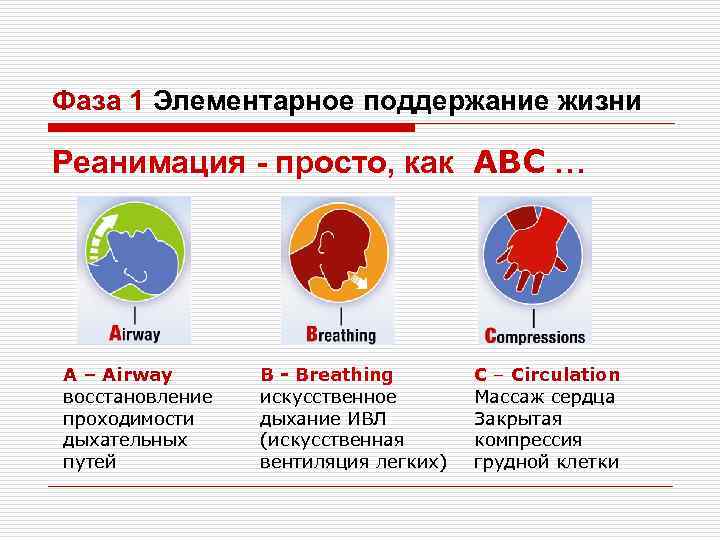 Фаза 1 Элементарное поддержание жизни

Реанимация - просто, как ABC …

Airway

Breathing

Compressions

A – Airway
восстановление проходимости дыхательных путей

B - Breathing
искусственное дыхание ИВЛ (искусственная вентиляция легких)

C – Circulation
Массаж сердца
Закрытая компрессия грудной клетки